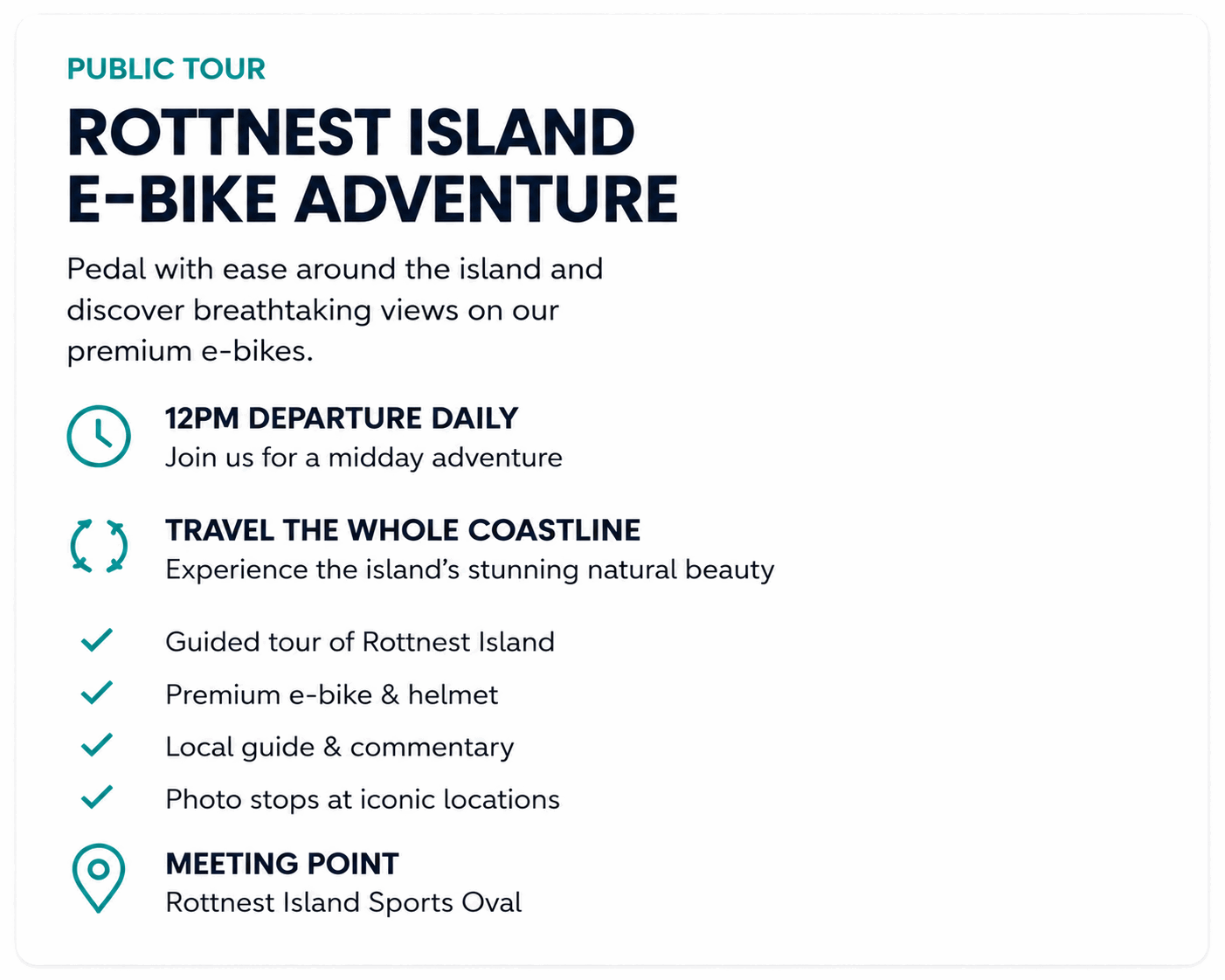 PUBLIC TOUR

ROTTNEST ISLAND E-BIKE ADVENTURE

Pedal with ease around the island and discover breathtaking views on our premium e-bikes.

12PM DEPARTURE DAILY
Join us for a midday adventure

TRAVEL THE WHOLE COASTLINE
Experience the island's stunning natural beauty

Guided tour of Rottnest Island
Premium e-bike & helmet
Local guide & commentary
Photo stops at iconic locations

MEETING POINT
Rottnest Island Sports Oval